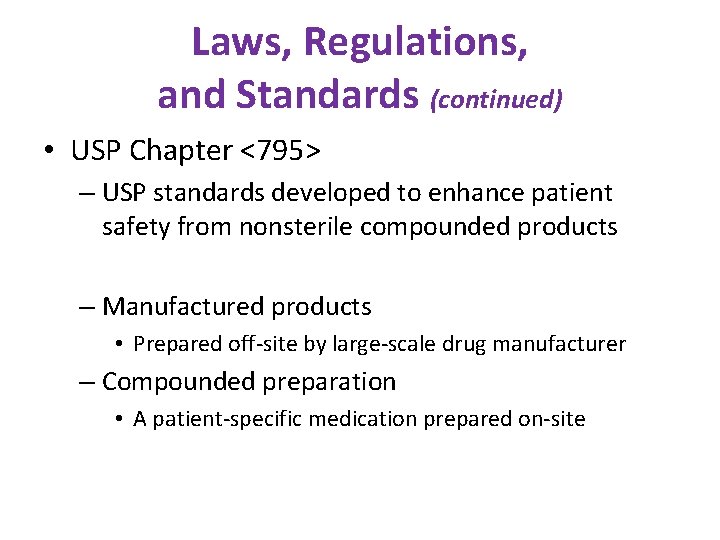 Laws, Regulations, and Standards (continued)

• USP Chapter <795>
– USP standards developed to enhance patient safety from nonsterile compounded products

– Manufactured products
• Prepared off-site by large-scale drug manufacturer
– Compounded preparation
• A patient-specific medication prepared on-site